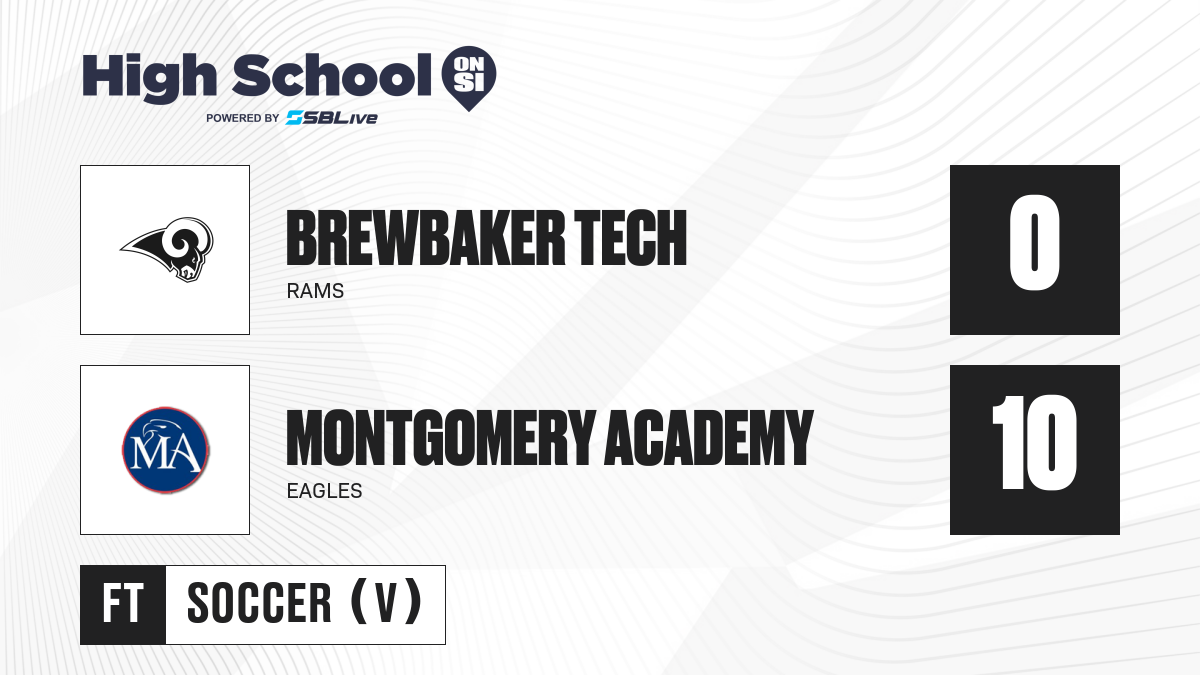 High School ON SI
POWERED BY SBLive

BREWBAKER TECH
RAMS
0

MA
MONTGOMERY ACADEMY
EAGLES
10

FT SOCCER (V)